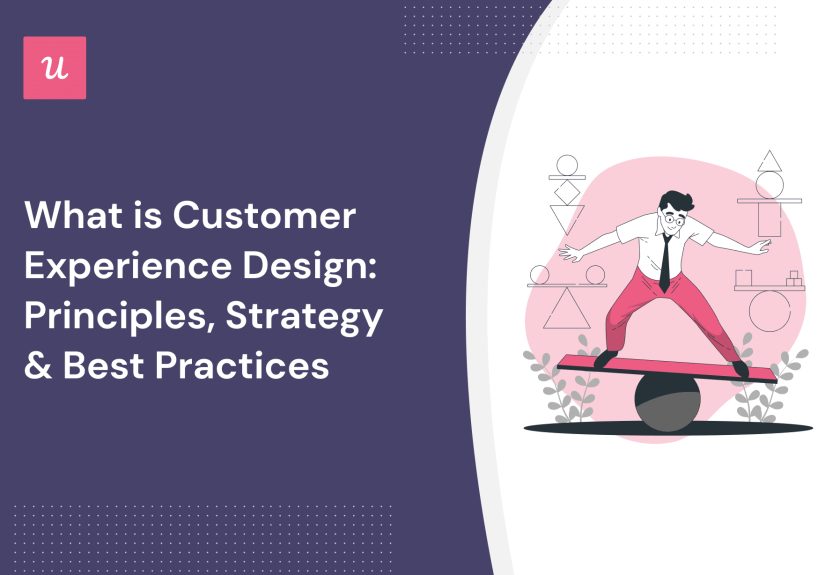 u

What is Customer Experience Design: Principles, Strategy & Best Practices